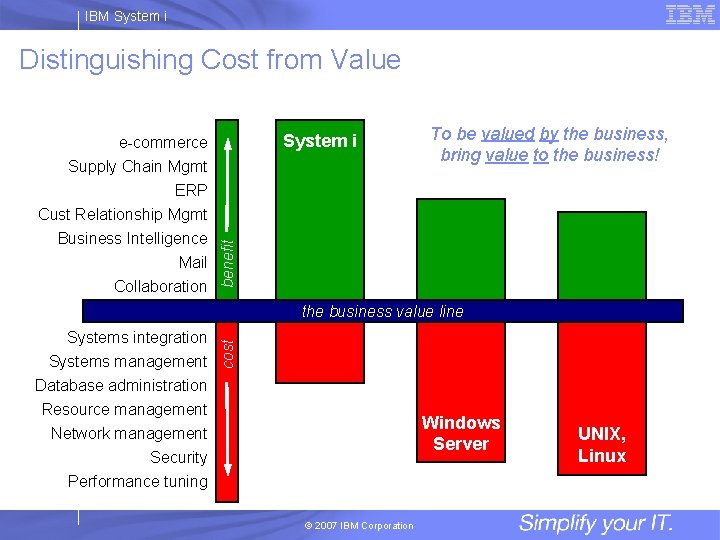 IBM System i

IBM

Distinguishing Cost from Value

e-commerce
Supply Chain Mgmt
ERP
Cust Relationship Mgmt
Business Intelligence
Mail
Collaboration

benefit

System i

To be valued by the business, bring value to the business!

the business value line

Systems integration
Systems management
Database administration
Resource management
Network management
Security
Performance tuning

cost

Windows Server

UNIX, Linux

© 2007 IBM Corporation

Simplify your IT.